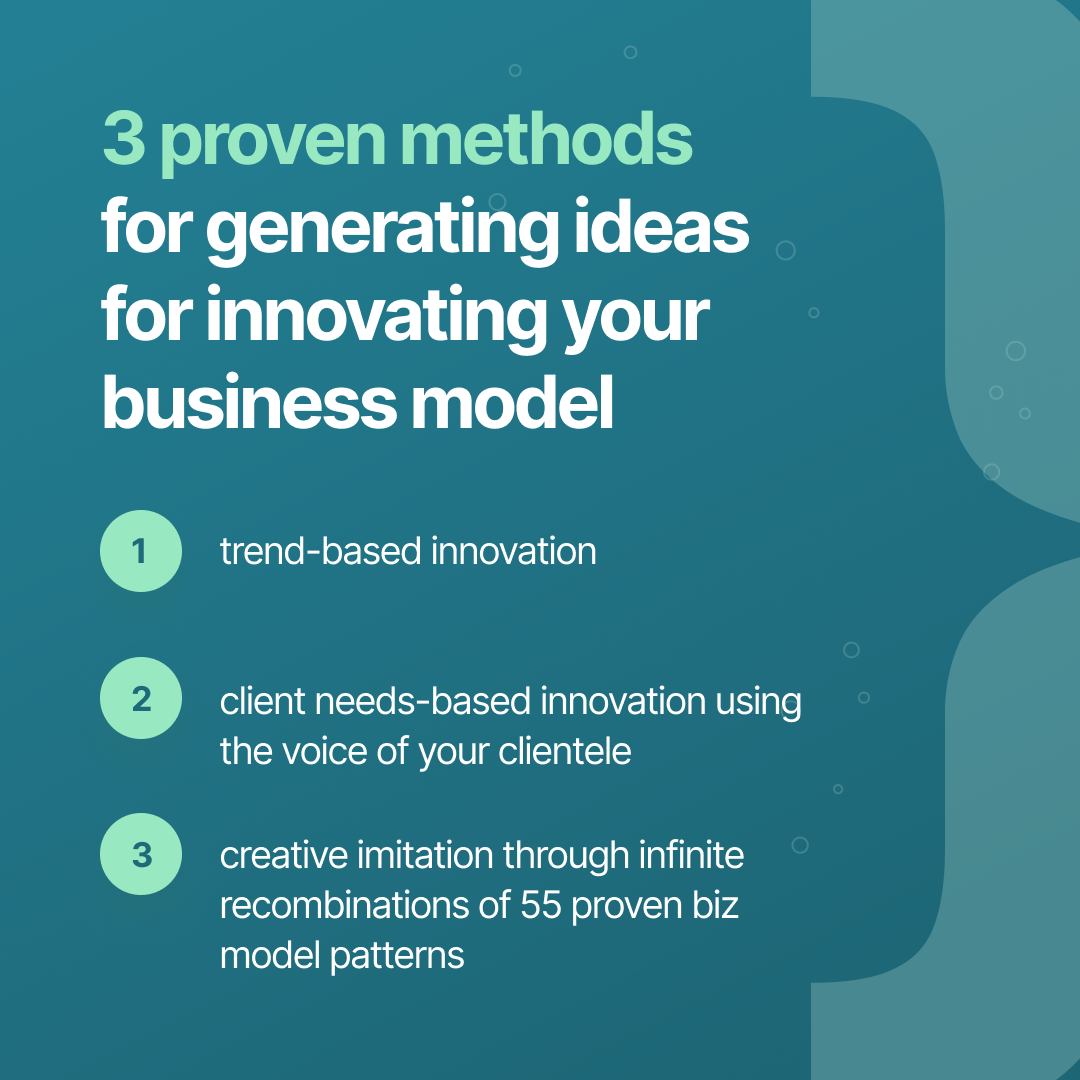 3 proven methods for generating ideas for innovating your business model

1 trend-based innovation

2 client needs-based innovation using the voice of your clientele

3 creative imitation through infinite recombinations of 55 proven biz model patterns